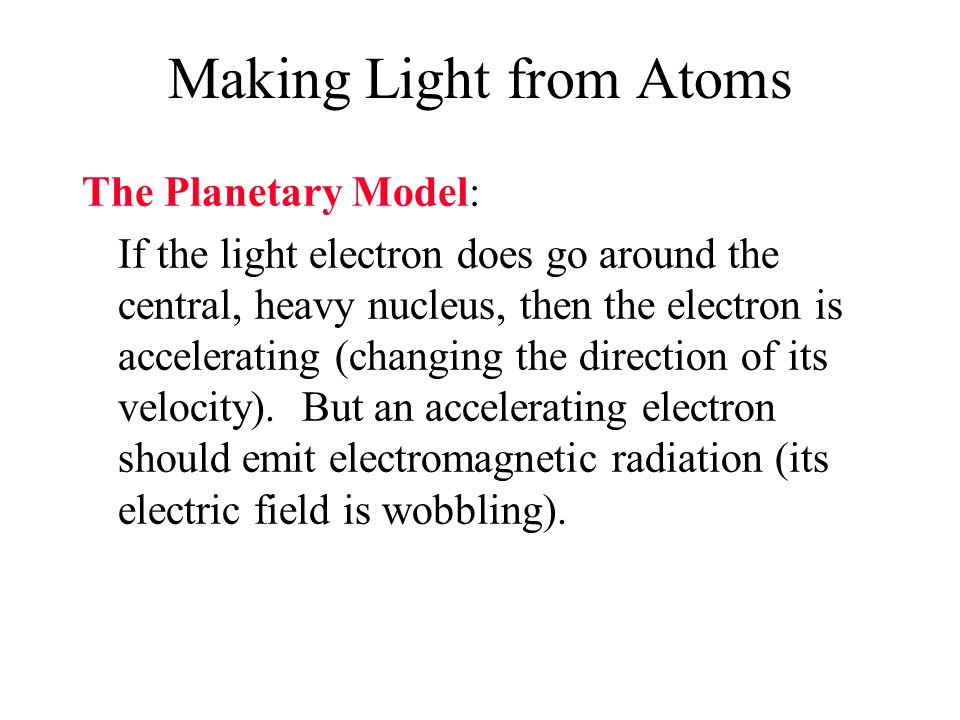 Making Light from Atoms

The Planetary Model:

If the light electron does go around the central, heavy nucleus, then the electron is accelerating (changing the direction of its velocity). But an accelerating electron should emit electromagnetic radiation (its electric field is wobbling).